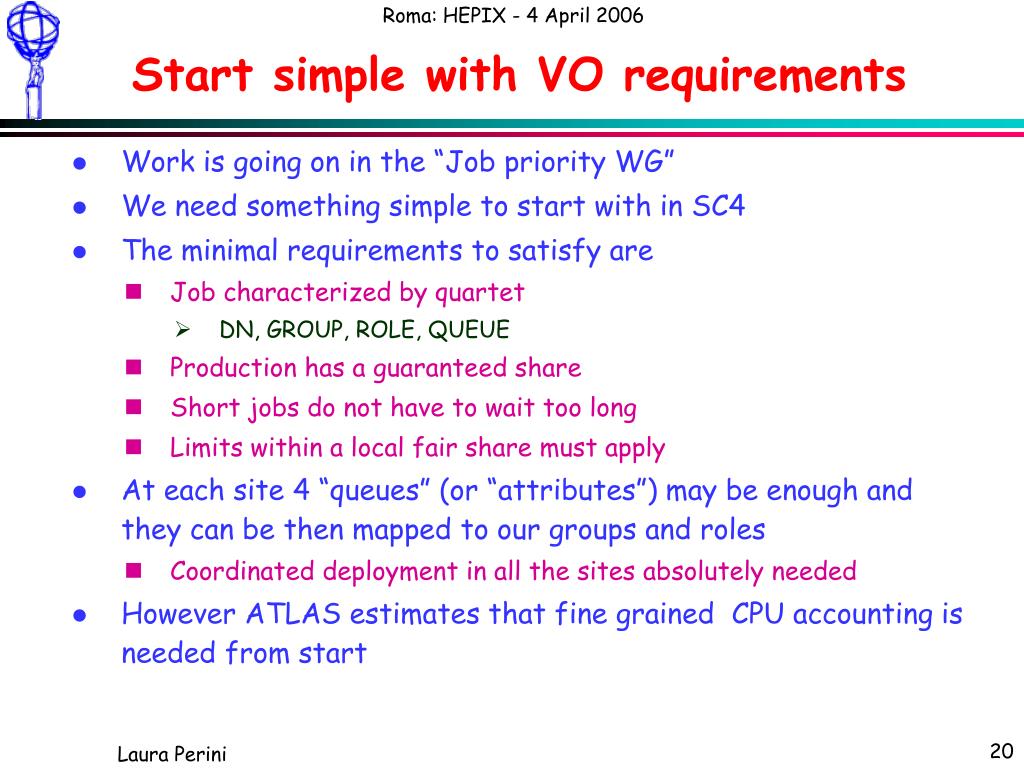 Roma: HEPIX - 4 April 2006

Start simple with VO requirements

- Work is going on in the “Job priority WG”
- We need something simple to start with in SC4
- The minimal requirements to satisfy are
  - Job characterized by quartet
    - DN, GROUP, ROLE, QUEUE
  - Production has a guaranteed share
  - Short jobs do not have to wait too long
  - Limits within a local fair share must apply
- At each site 4 “queues” (or “attributes”) may be enough and they can be then mapped to our groups and roles
  - Coordinated deployment in all the sites absolutely needed
- However ATLAS estimates that fine grained CPU accounting is needed from start

Laura Perini

20